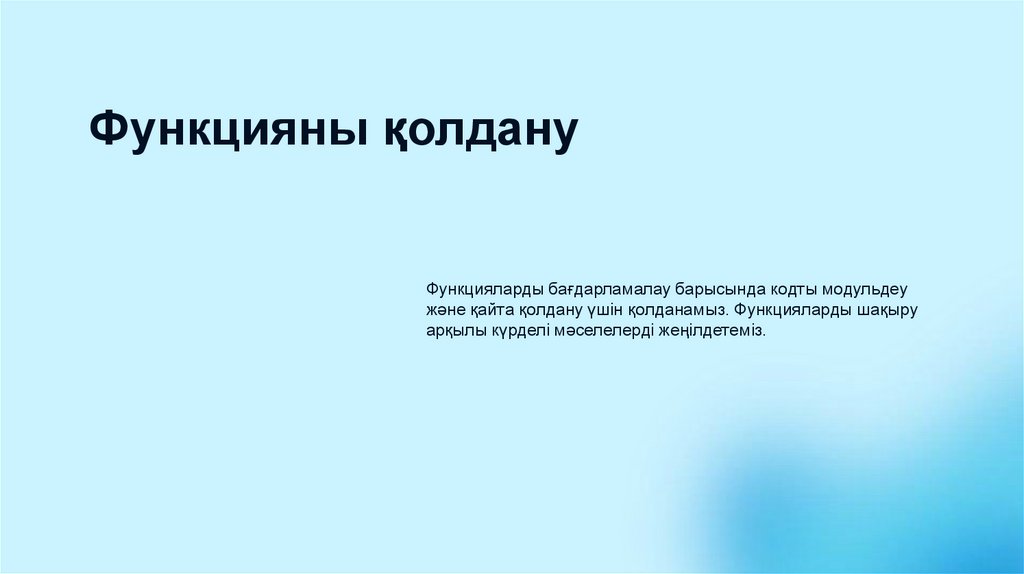 Функцияны қолдану

Функцияларды бағдарламалау барысында кодты модульдеу және қайта қолдану үшін қолданамыз. Функцияларды шақыру арқылы күрделі мәселелерді жеңілдетеміз.